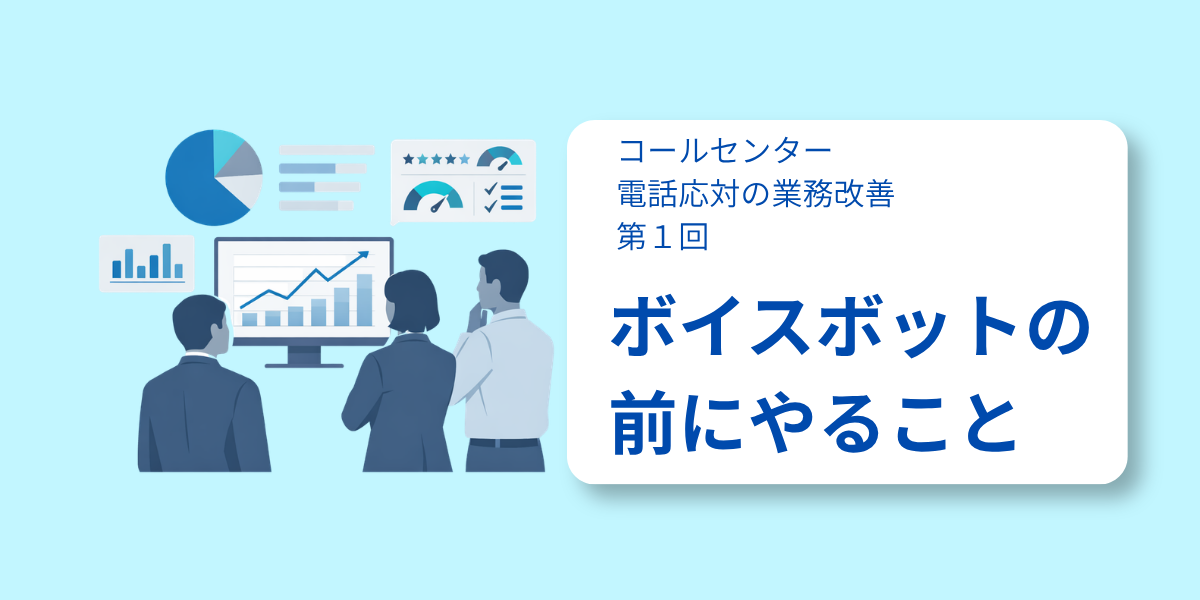 コールセンター
電話応対の業務改善
第１回

ボイスボットの
前にやること